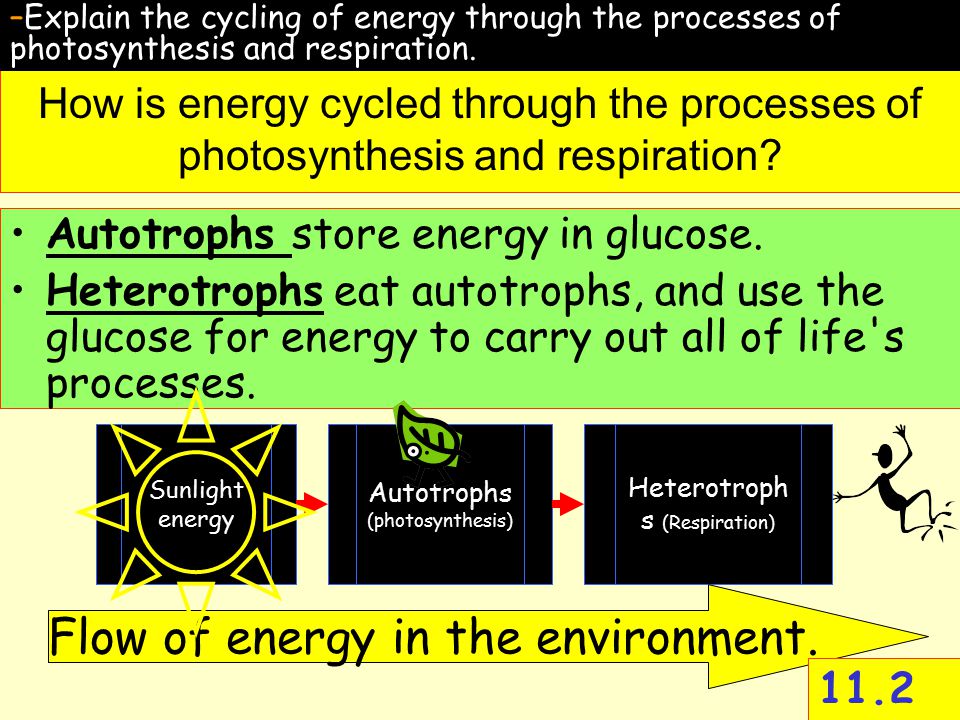 -Explain the cycling of energy through the processes of photosynthesis and respiration.

How is energy cycled through the processes of photosynthesis and respiration?

• Autotrophs store energy in glucose.
• Heterotrophs eat autotrophs, and use the glucose for energy to carry out all of life's processes.

Sunlight energy

Autotrophs (photosynthesis)

Heterotrophs (Respiration)

Flow of energy in the environment.

11.2